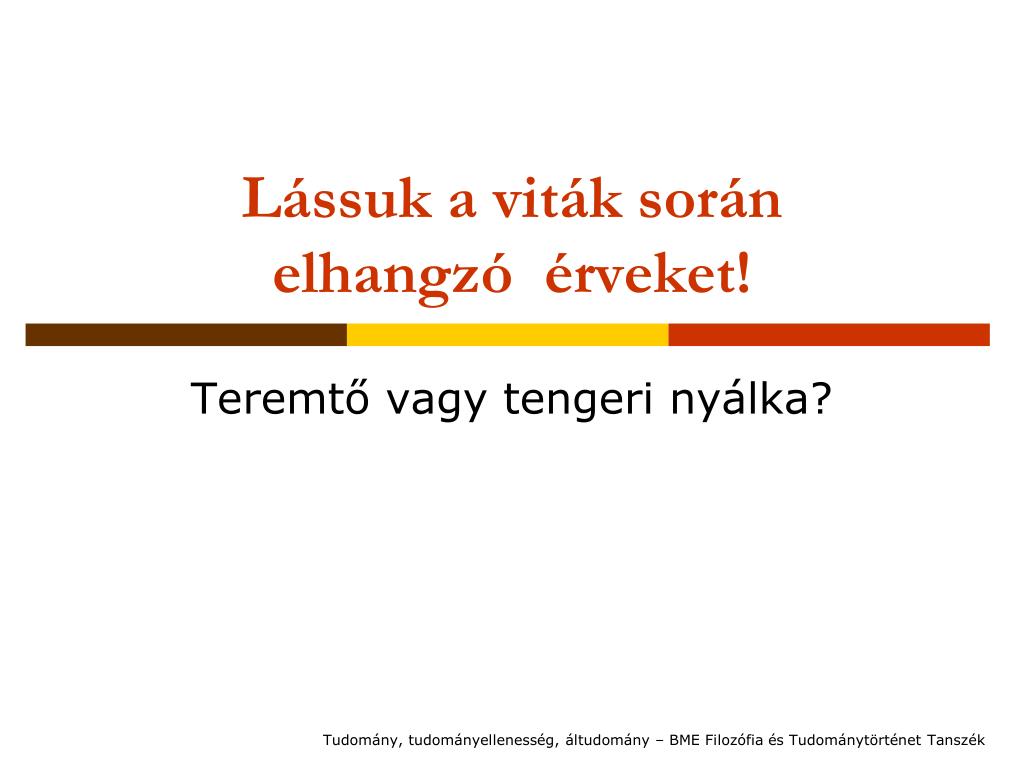 Lássuk a viták során elhangzó érveket!

Teremtő vagy tengeri nyálka?

Tudomány, tudományellenesség, áltudomány – BME Filozófia és Tudománytörténet Tanszék